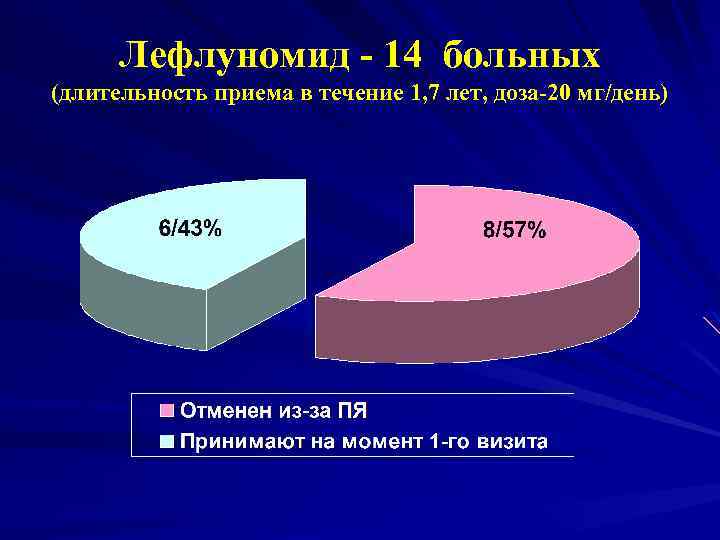 Лефлуномид - 14 больных
(длительность приема в течение 1,7 лет, доза-20 мг/день)

6/43%

8/57%

Отменен из-за ПЯ
Принимают на момент 1-го визита